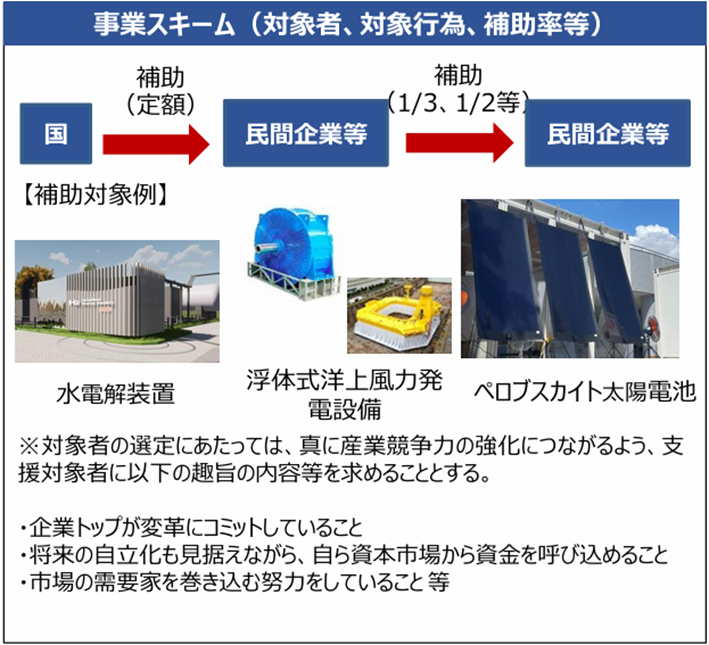 事業スキーム（対象者、対象行為、補助率等）

国

補助
（定額）

民間企業等

補助
（1/3、1/2等）

民間企業等

【補助対象例】

水電解装置

浮体式洋上風力発電設備

ペロブスカイト太陽電池

※対象者の選定にあたっては、真に産業競争力の強化につながるよう、支援対象者に以下の趣旨の内容等を求めることとする。

・企業トップが変革にコミットしていること
・将来の自立化も見据えながら、自ら資本市場から資金を呼び込めること
・市場の需要家を巻き込む努力をしていること 等